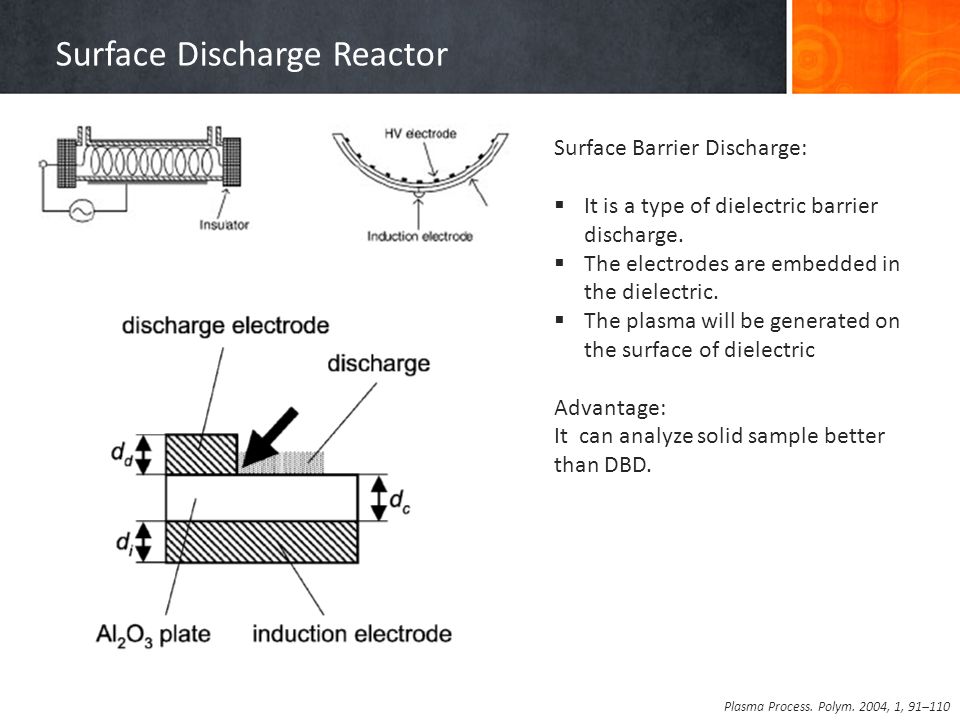 Surface Discharge Reactor

Insulator

HV electrode

Induction electrode

discharge electrode

discharge

$d_d$

$d_c$

$d_i$

$Al_2O_3$ plate

induction electrode

Surface Barrier Discharge:

▪ It is a type of dielectric barrier discharge.
▪ The electrodes are embedded in the dielectric.
▪ The plasma will be generated on the surface of dielectric

Advantage:
It can analyze solid sample better than DBD.

Plasma Process. Polym. 2004, 1, 91–110